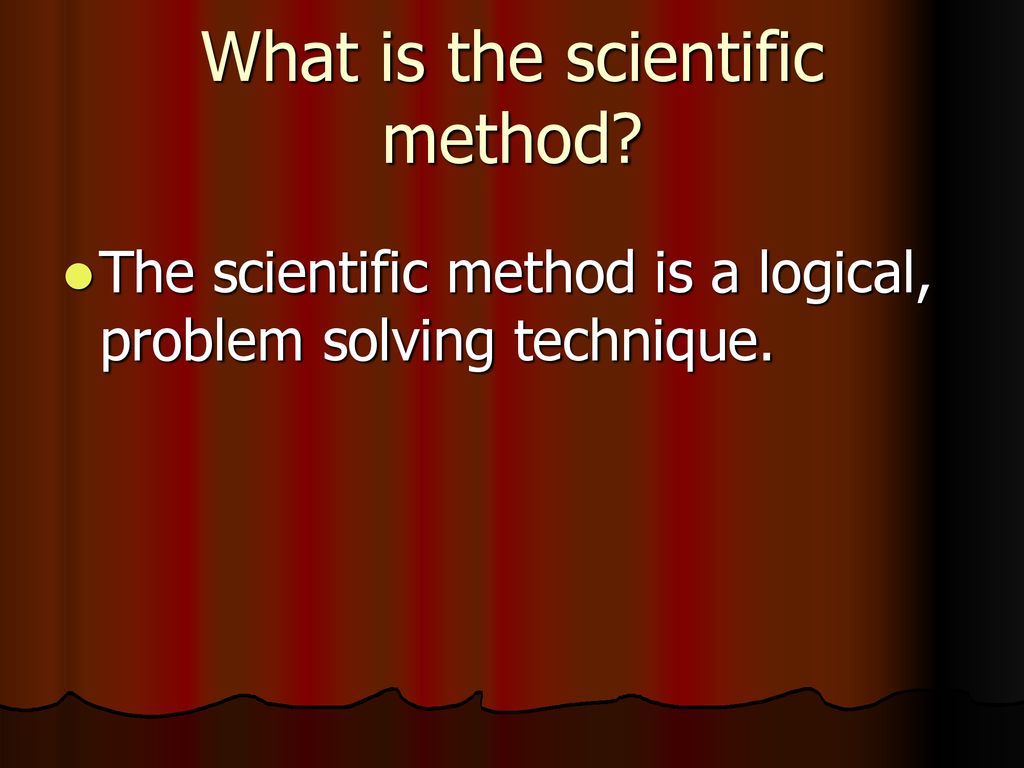 What is the scientific method?

The scientific method is a logical, problem solving technique.